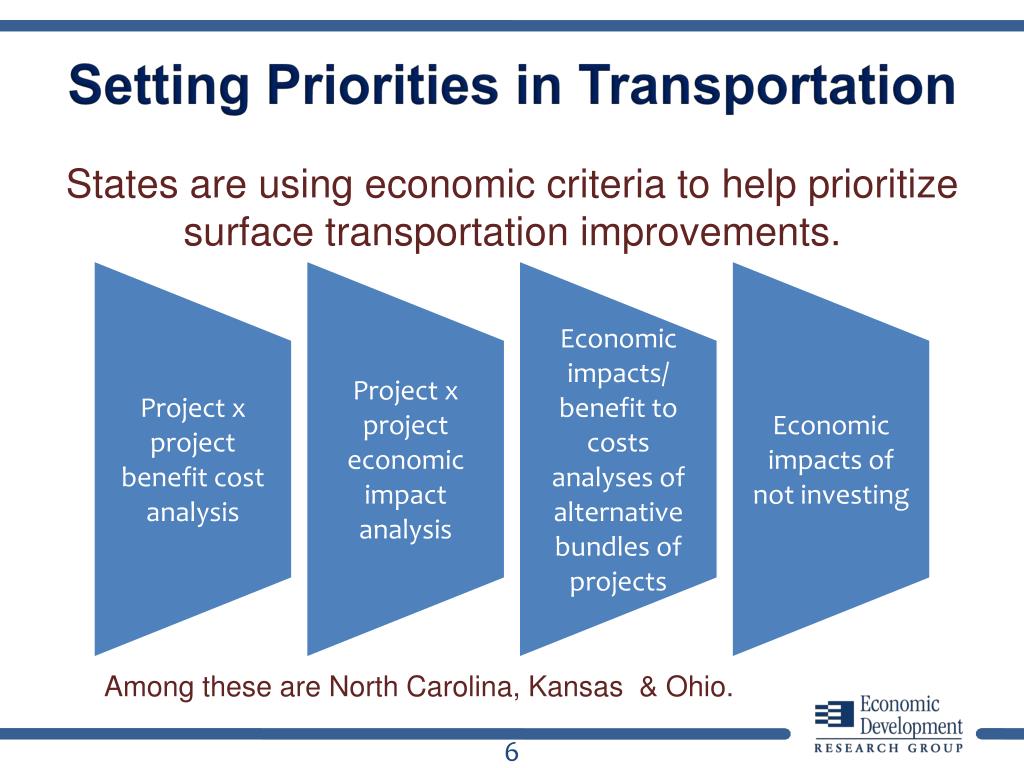 Setting Priorities in Transportation

States are using economic criteria to help prioritize surface transportation improvements.

Project x project benefit cost analysis

Project x project economic impact analysis

Economic impacts/ benefit to costs analyses of alternative bundles of projects

Economic impacts of not investing

Among these are North Carolina, Kansas & Ohio.

Economic Development RESEARCH GROUP

6